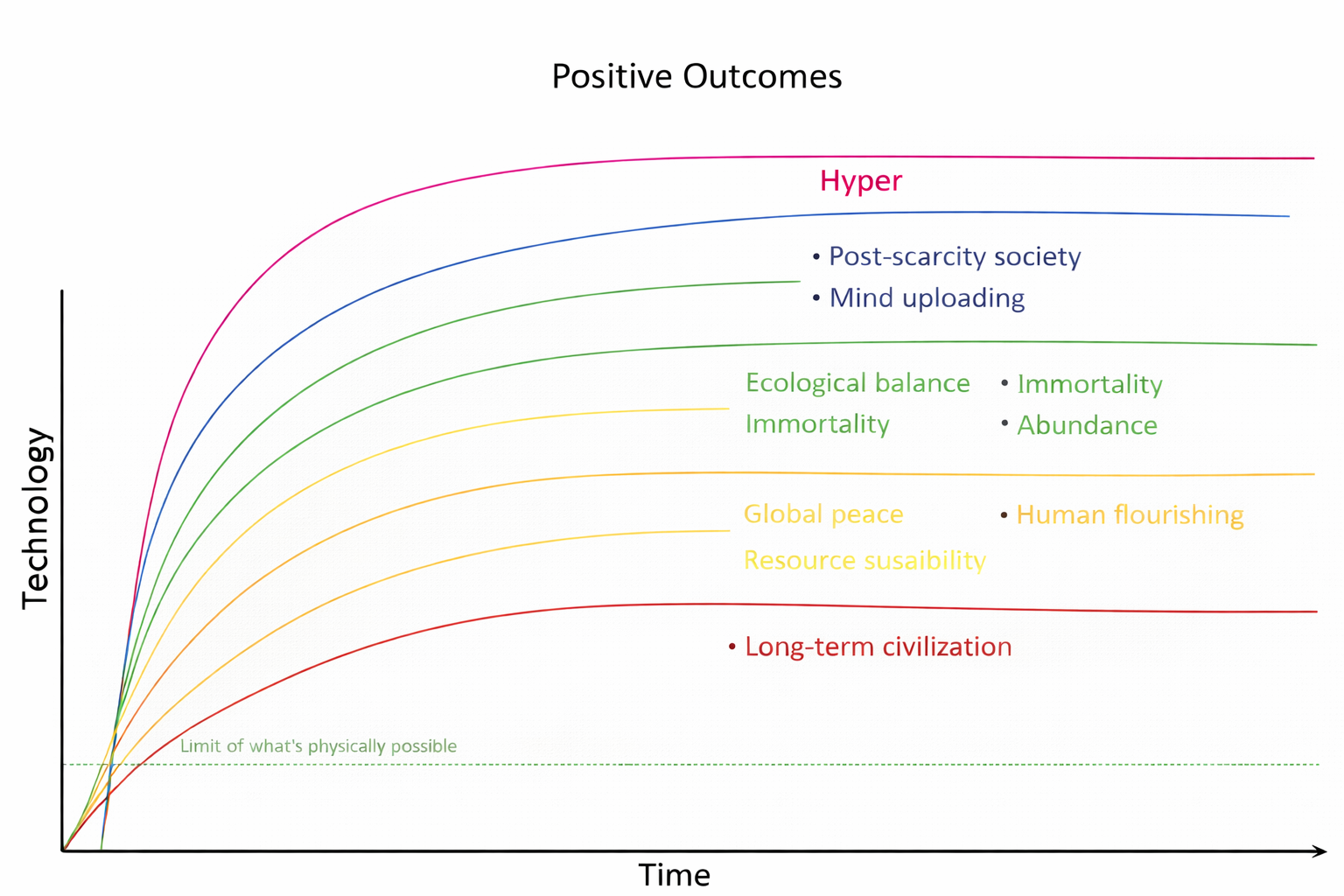 Positive Outcomes

Hyper

• Post-scarcity society
• Mind uploading

Ecological balance
Immortality

• Immortality
• Abundance

Global peace
Resource susaibility

• Human flourishing

• Long-term civilization

Limit of what's physically possible

Technology

Time